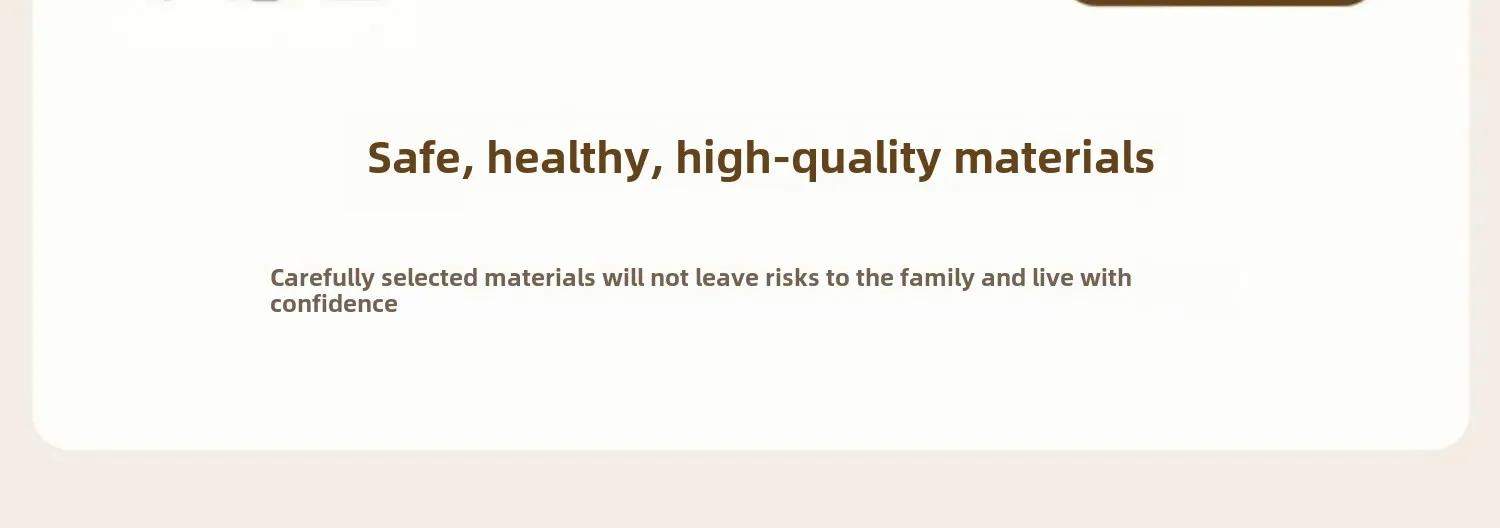 Safe, healthy, high-quality materials

Carefully selected materials will not leave risks to the family and live with confidence